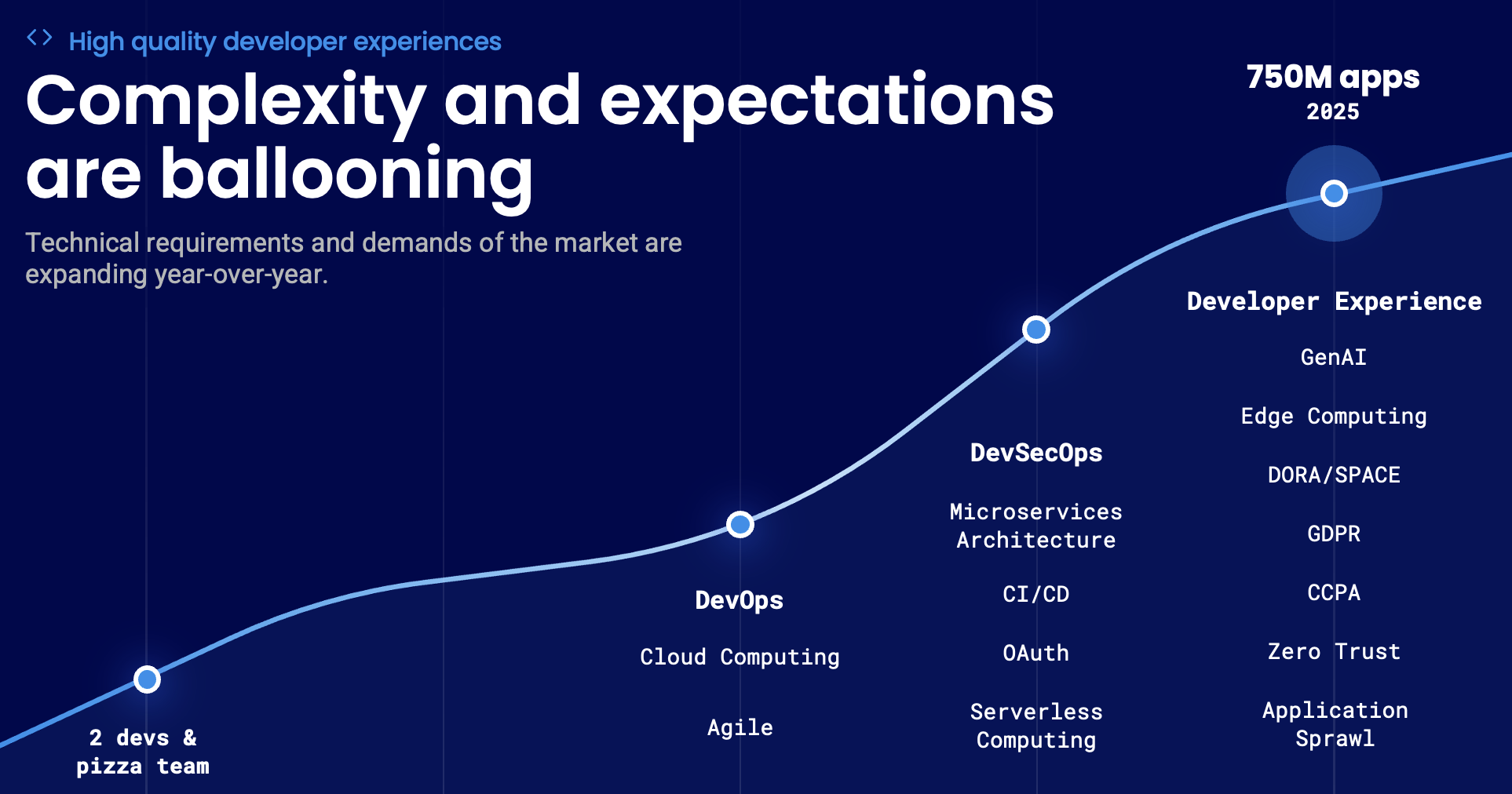 <> High quality developer experiences

Complexity and expectations are ballooning

Technical requirements and demands of the market are expanding year-over-year.

750M apps
2025

2 devs & pizza team

DevOps

Cloud Computing

Agile

DevSecOps

Microservices Architecture

CI/CD

OAuth

Serverless Computing

Developer Experience

GenAI

Edge Computing

DORA/SPACE

GDPR

CCPA

Zero Trust

Application Sprawl